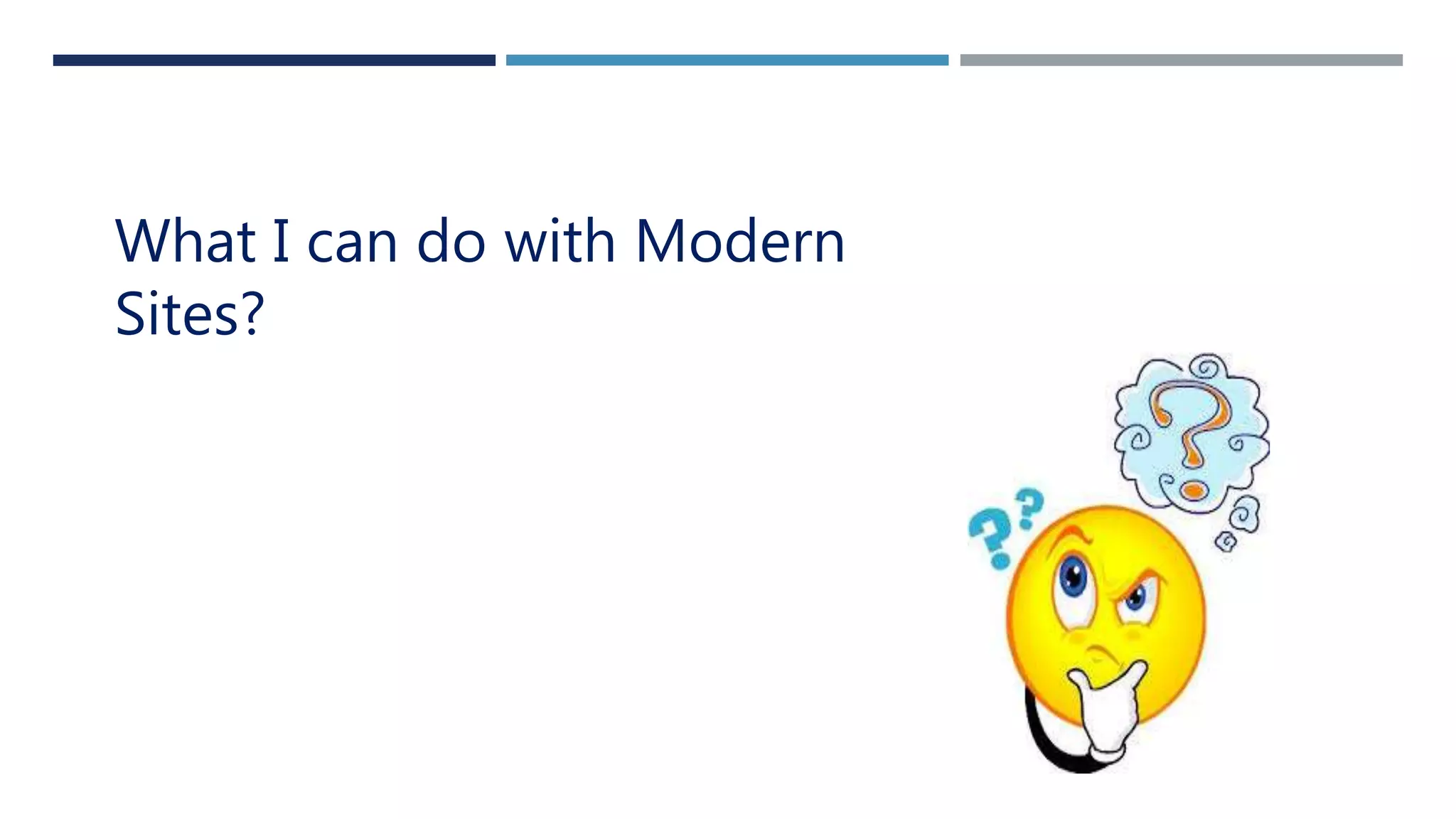 What I can do with Modern Sites?